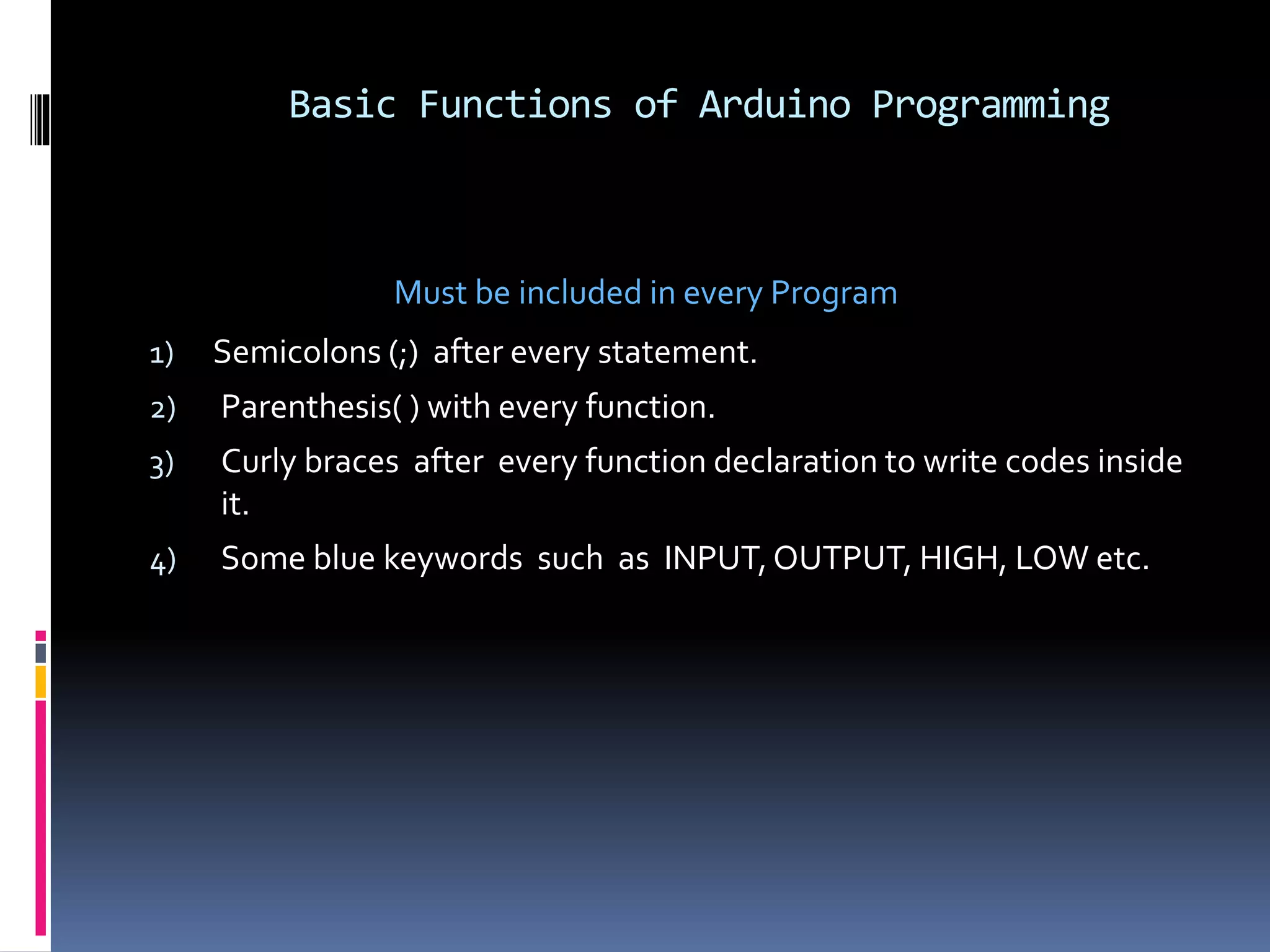 Basic Functions of Arduino Programming

Must be included in every Program

1) Semicolons (;) after every statement.

2) Parenthesis( ) with every function.

3) Curly braces after every function declaration to write codes inside it.

4) Some blue keywords such as INPUT, OUTPUT, HIGH, LOW etc.